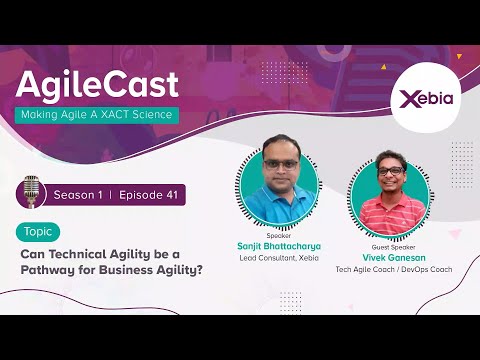 AgileCast
Making Agile A XACT Science

Xebia

Season 1 | Episode 41

Topic
Can Technical Agility be a Pathway for Business Agility?

Speaker
Sanjit Bhattacharya
Lead Consultant, Xebia

Guest Speaker
Vivek Ganesan
Tech Agile Coach / DevOps Coach